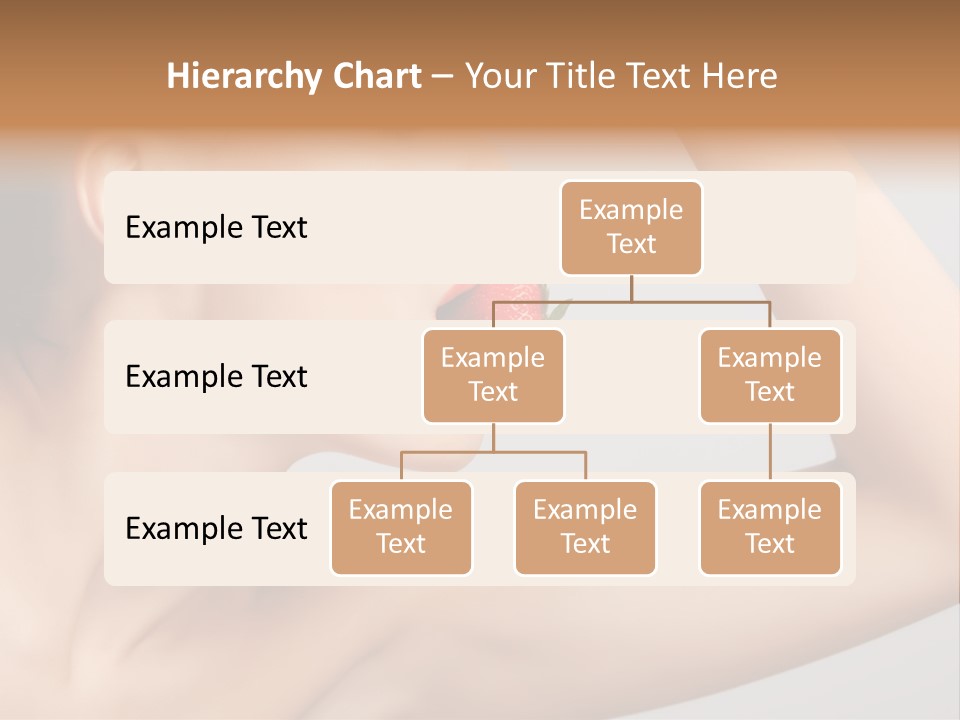 Hierarchy Chart – Your Title Text Here

Example Text

Example Text

Example Text

Example Text

Example Text

Example Text

Example Text

Example Text

Example Text